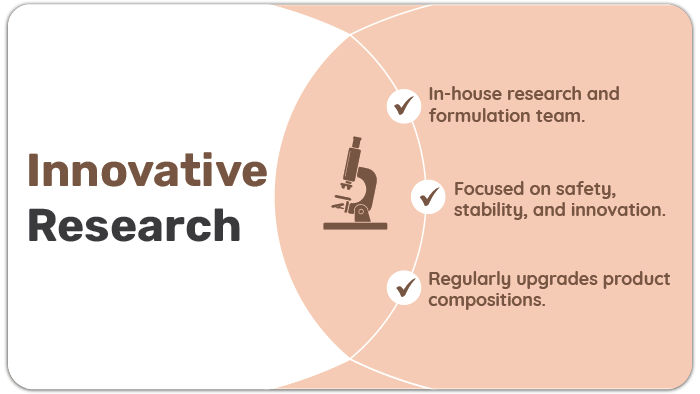 Innovative Research

In-house research and formulation team.

Focused on safety, stability, and innovation.

Regularly upgrades product compositions.